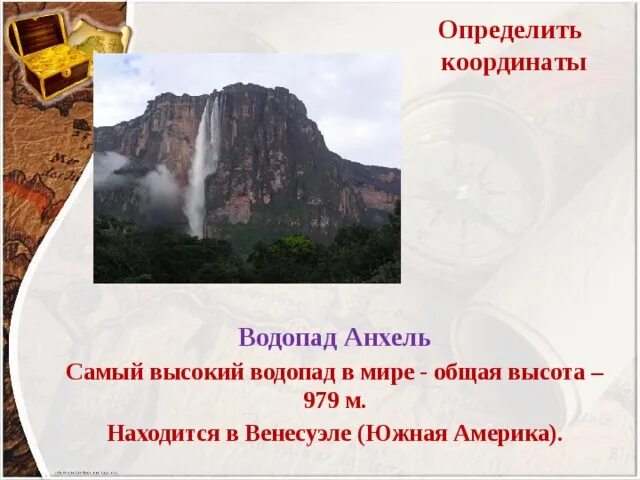 Определить координаты

Водопад Анхель

Самый высокий водопад в мире - общая высота – 979 м.

Находится в Венесуэле (Южная Америка).